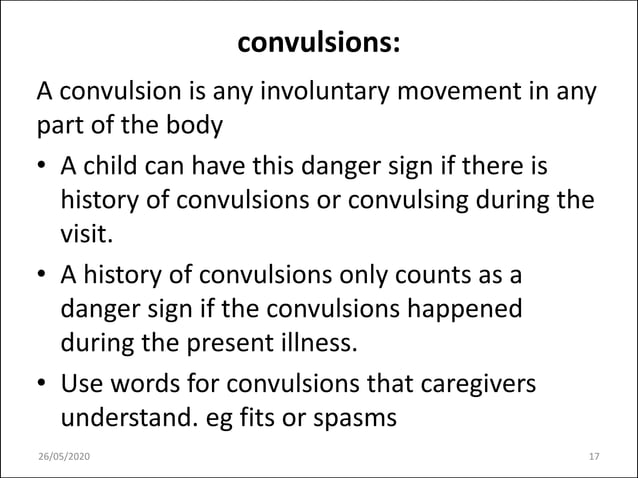 convulsions:

A convulsion is any involuntary movement in any part of the body

• A child can have this danger sign if there is history of convulsions or convulsing during the visit.

• A history of convulsions only counts as a danger sign if the convulsions happened during the present illness.

• Use words for convulsions that caregivers understand. eg fits or spasms

26/05/2020

17